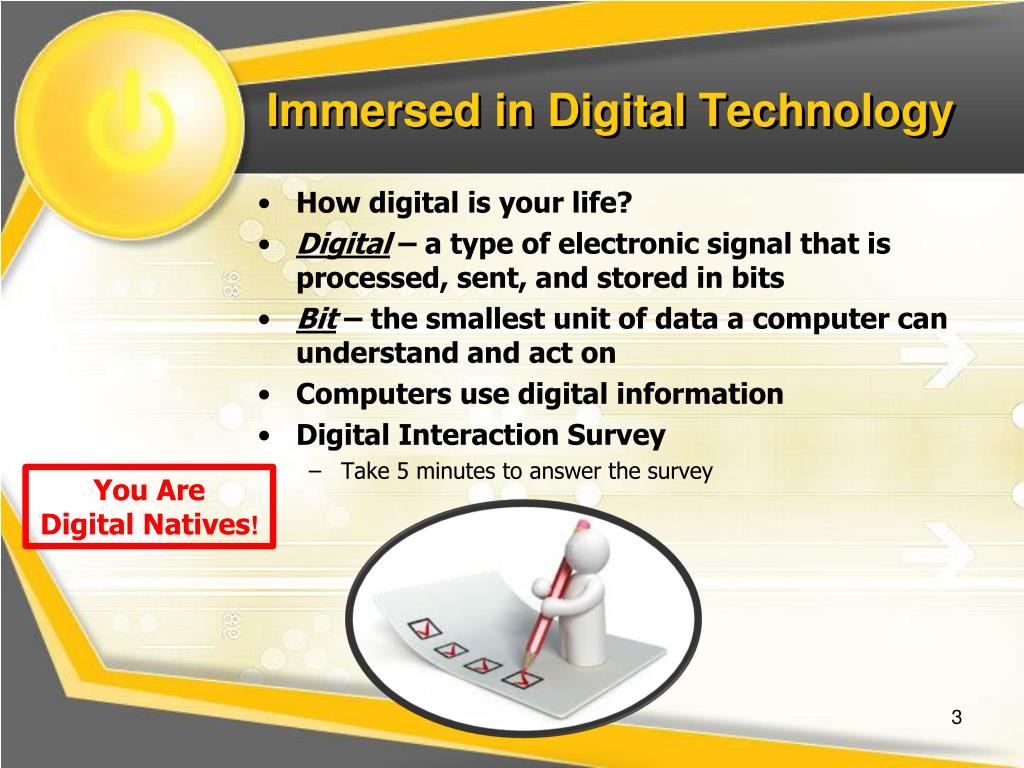 Immersed in Digital Technology

• How digital is your life?
• Digital – a type of electronic signal that is processed, sent, and stored in bits
• Bit – the smallest unit of data a computer can understand and act on
• Computers use digital information
• Digital Interaction Survey
  – Take 5 minutes to answer the survey

You Are Digital Natives!

3